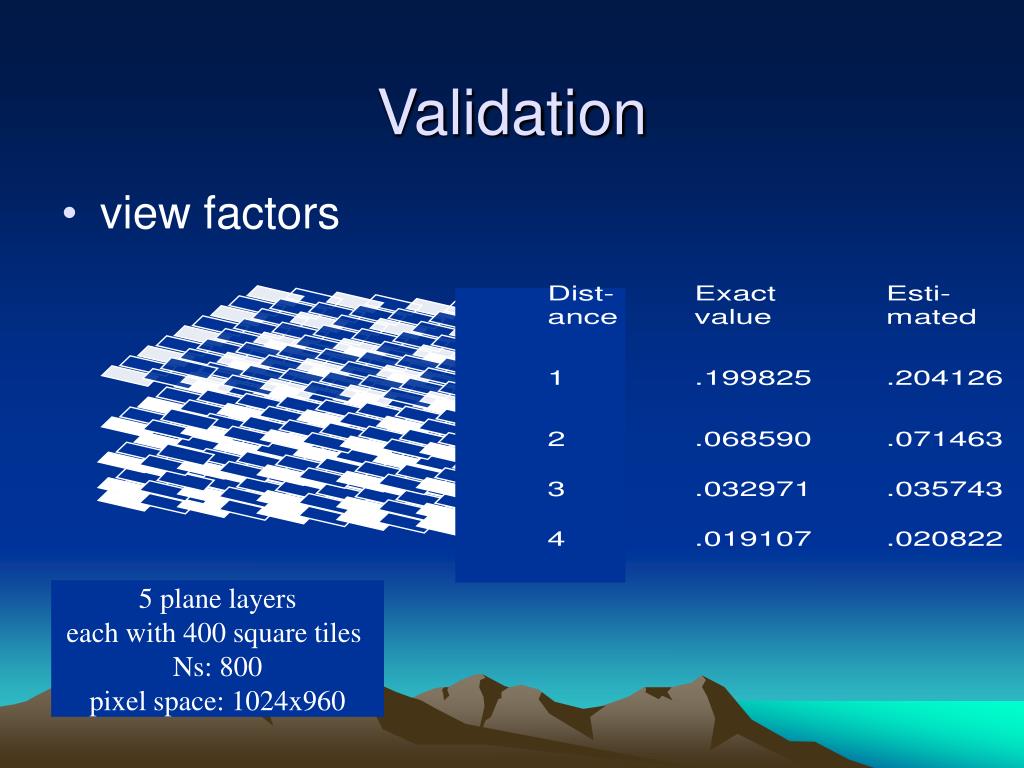 Validation

• view factors

| Distance | Exact value | Estimated |
|---|---|---|
| 1 | .199825 | .204126 |
| 2 | .068590 | .071463 |
| 3 | .032971 | .035743 |
| 4 | .019107 | .020822 |

5 plane layers
each with 400 square tiles
Ns: 800
pixel space: 1024x960